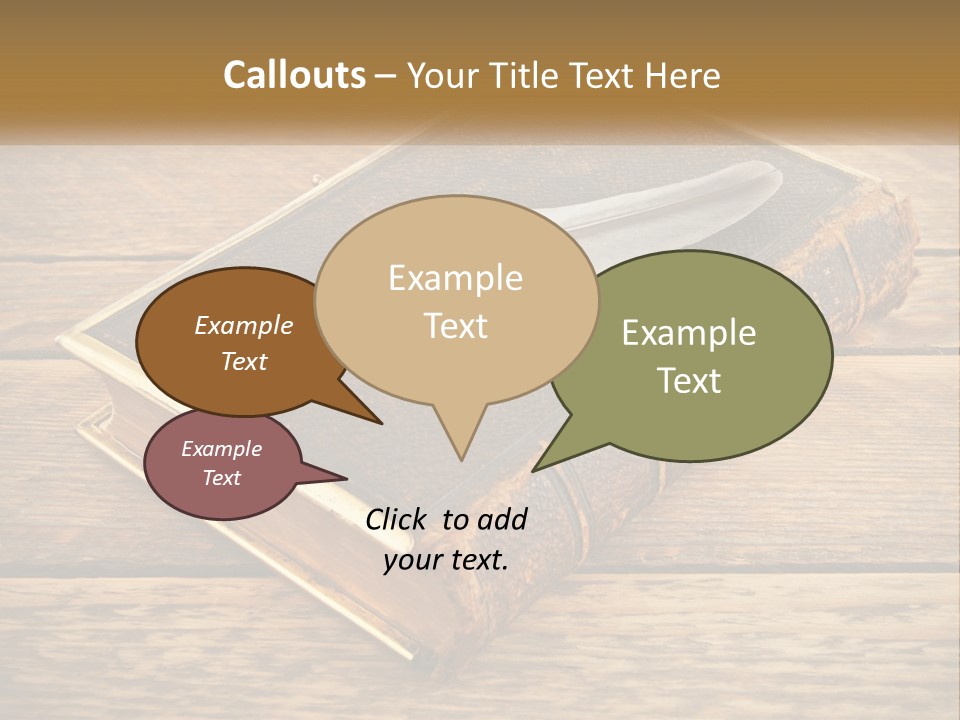 Callouts – Your Title Text Here

Example Text

Example Text

Example Text

Example Text

Click to add your text.